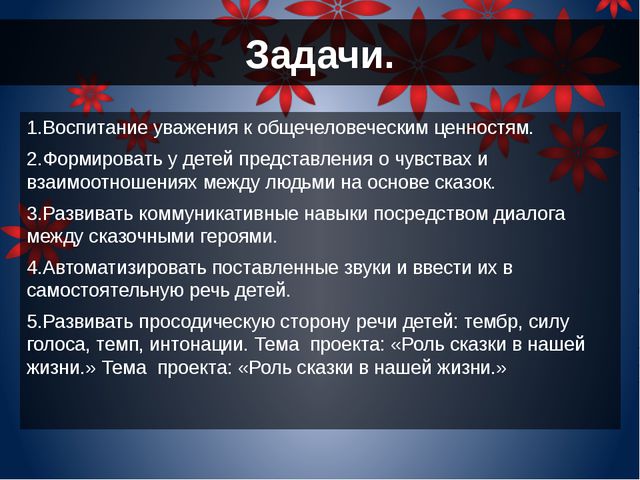 Задачи.

1.Воспитание уважения к общечеловеческим ценностям.

2.Формировать у детей представления о чувствах и взаимоотношениях между людьми на основе сказок.

3.Развивать коммуникативные навыки посредством диалога между сказочными героями.

4.Автоматизировать поставленные звуки и ввести их в самостоятельную речь детей.

5.Развивать просодическую сторону речи детей: тембр, силу голоса, темп, интонации. Тема проекта: «Роль сказки в нашей жизни.» Тема проекта: «Роль сказки в нашей жизни.»